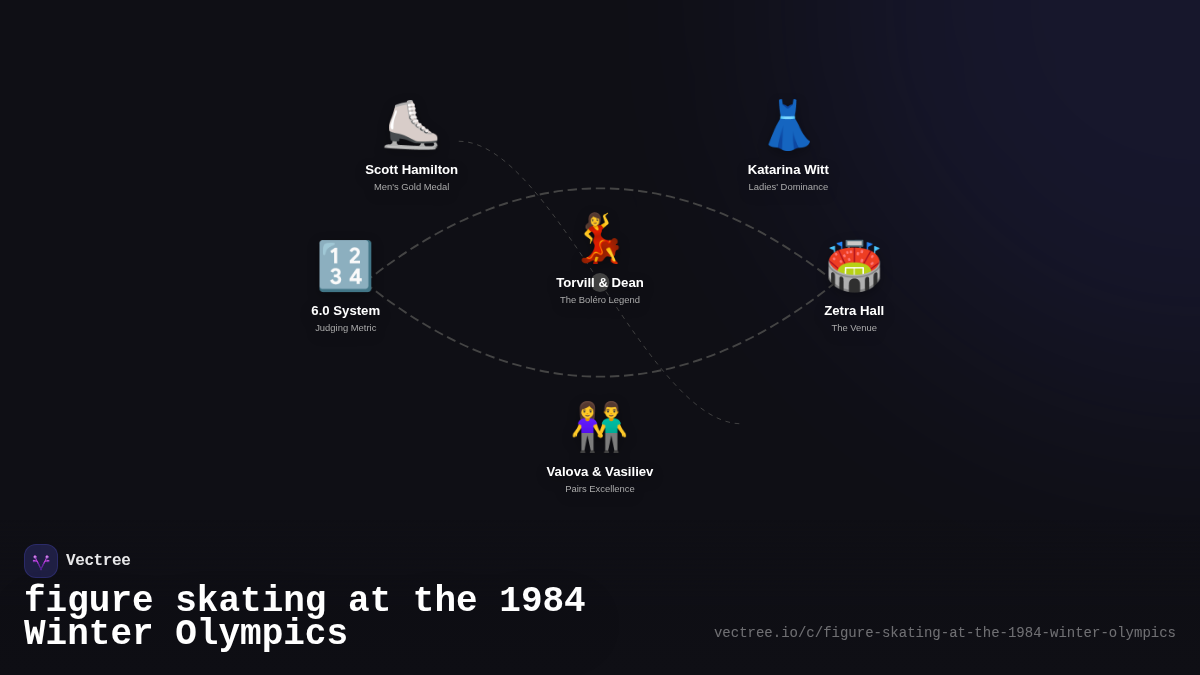 Scott Hamilton
Men's Gold Medal

Katarina Witt
Ladies' Dominance

6.0 System
Judging Metric

Torvill & Dean
The Boléro Legend

Zetra Hall
The Venue

Valova & Vasiliev
Pairs Excellence

Vectree

figure skating at the 1984 Winter Olympics

vectree.io/c/figure-skating-at-the-1984-winter-olympics